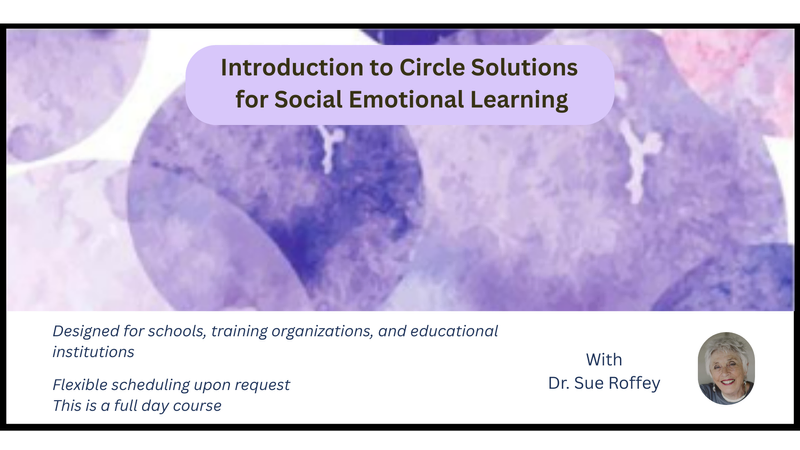 Introduction to Circle Solutions for Social Emotional Learning

Designed for schools, training organizations, and educational institutions

Flexible scheduling upon request
This is a full day course

With
Dr. Sue Roffey